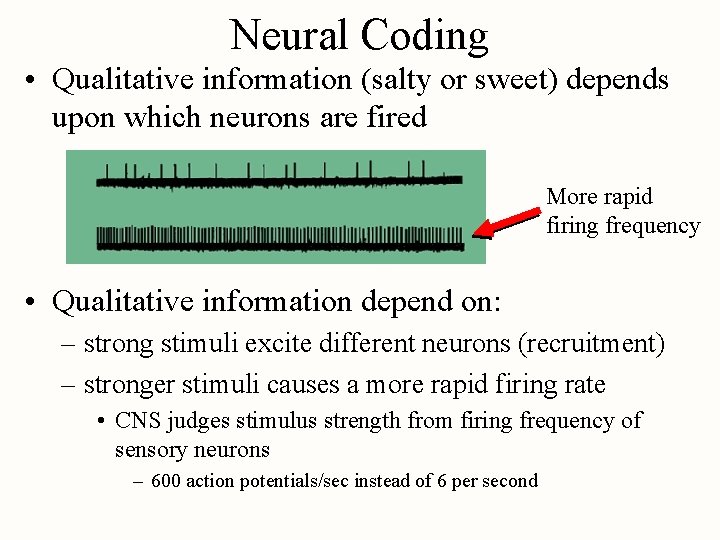 Neural Coding

• Qualitative information (salty or sweet) depends upon which neurons are fired

More rapid firing frequency

• Qualitative information depend on:
– strong stimuli excite different neurons (recruitment)
– stronger stimuli causes a more rapid firing rate
• CNS judges stimulus strength from firing frequency of sensory neurons
– 600 action potentials/sec instead of 6 per second